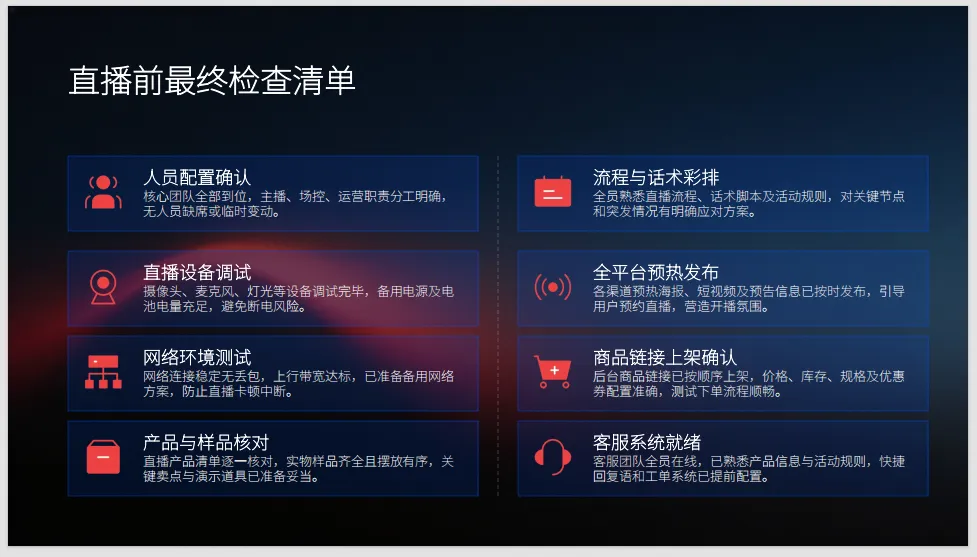 直播前最终检查清单

人员配置确认
核心团队全部到位，主播、场控、运营职责分工明确，无人员缺席或临时变动。

直播设备调试
摄像头、麦克风、灯光等设备调试完毕，备用电源及电池电量充足，避免断电风险。

网络环境测试
网络连接稳定无丢包，上行带宽达标，已准备备用网络方案，防止直播卡顿中断。

产品与样品核对
直播产品清单逐一核对，实物样品齐全且摆放有序，关键卖点与演示道具已准备妥当。

流程与话术彩排
全员熟悉直播流程、话术脚本及活动规则，对关键节点和突发情况有明确应对方案。

全平台预热发布
各渠道预热海报、短视频及预告信息已按时发布，引导用户预约直播，营造开播氛围。

商品链接上架确认
后台商品链接已按顺序上架，价格、库存、规格及优惠券配置准确，测试下单流程顺畅。

客服系统就绪
客服团队全员在线，已熟悉产品信息与活动规则，快捷回复语和工单系统已提前配置。